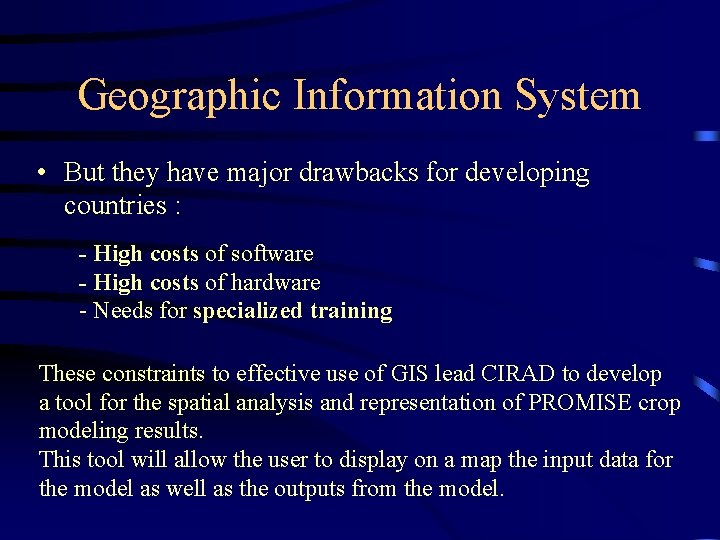 Geographic Information System

• But they have major drawbacks for developing countries :

- High costs of software
- High costs of hardware
- Needs for specialized training

These constraints to effective use of GIS lead CIRAD to develop a tool for the spatial analysis and representation of PROMISE crop modeling results.
This tool will allow the user to display on a map the input data for the model as well as the outputs from the model.